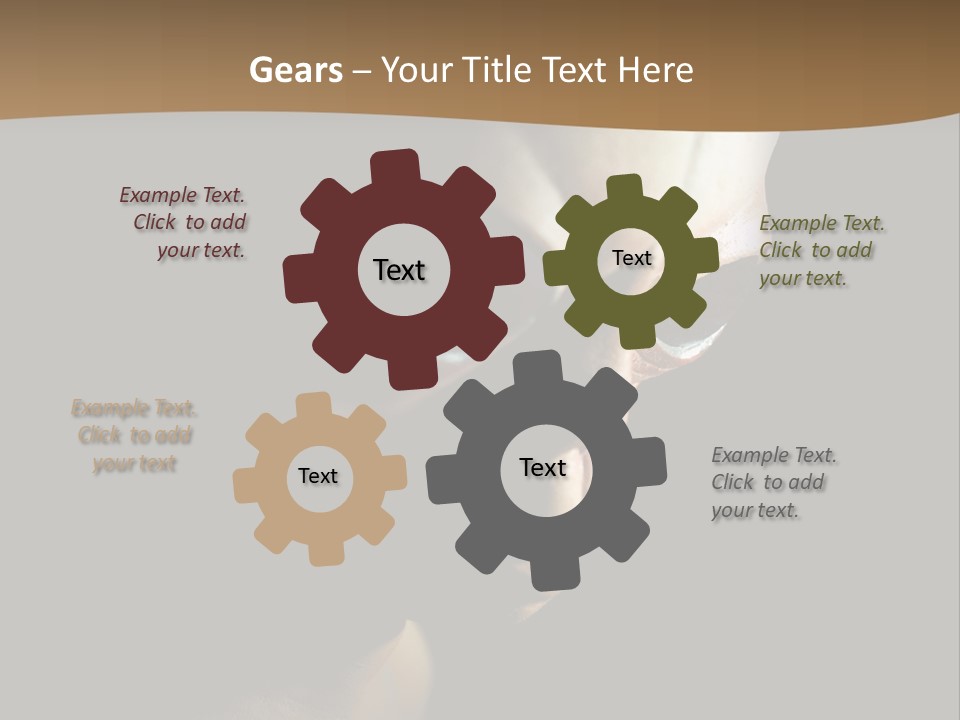 Gears – Your Title Text Here

Example Text. Click to add your text.

Text

Text

Example Text. Click to add your text.

Example Text. Click to add your text

Text

Text

Example Text. Click to add your text.